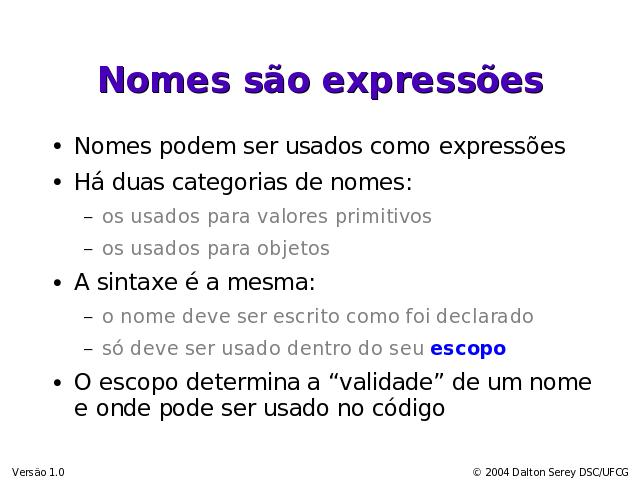 Nomes são expressões

• Nomes podem ser usados como expressões
• Há duas categorias de nomes:
– os usados para valores primitivos
– os usados para objetos
• A sintaxe é a mesma:
– o nome deve ser escrito como foi declarado
– só deve ser usado dentro do seu escopo
• O escopo determina a “validade” de um nome e onde pode ser usado no código

Versão 1.0

© 2004 Dalton Serey DSC/UFCG